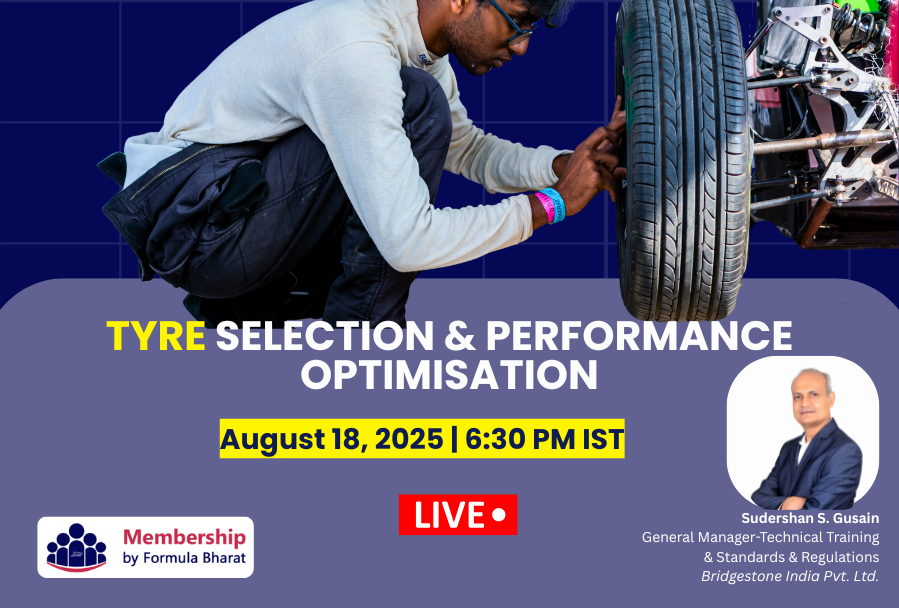 TYRE SELECTION & PERFORMANCE OPTIMISATION

August 18, 2025 | 6:30 PM IST

LIVE

Membership
by Formula Bharat

Sudershan S. Gusain
General Manager-Technical Training & Standards & Regulations
Bridgestone India Pvt. Ltd.